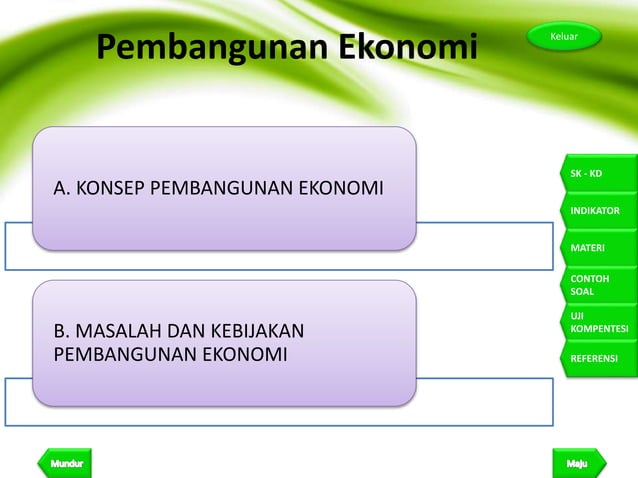 Pembangunan Ekonomi

Keluar

A. KONSEP PEMBANGUNAN EKONOMI

B. MASALAH DAN KEBIJAKAN PEMBANGUNAN EKONOMI

SK - KD

INDIKATOR

MATERI

CONTOH SOAL

UJI KOMPENTESI

REFERENSI

Mundur

Maju